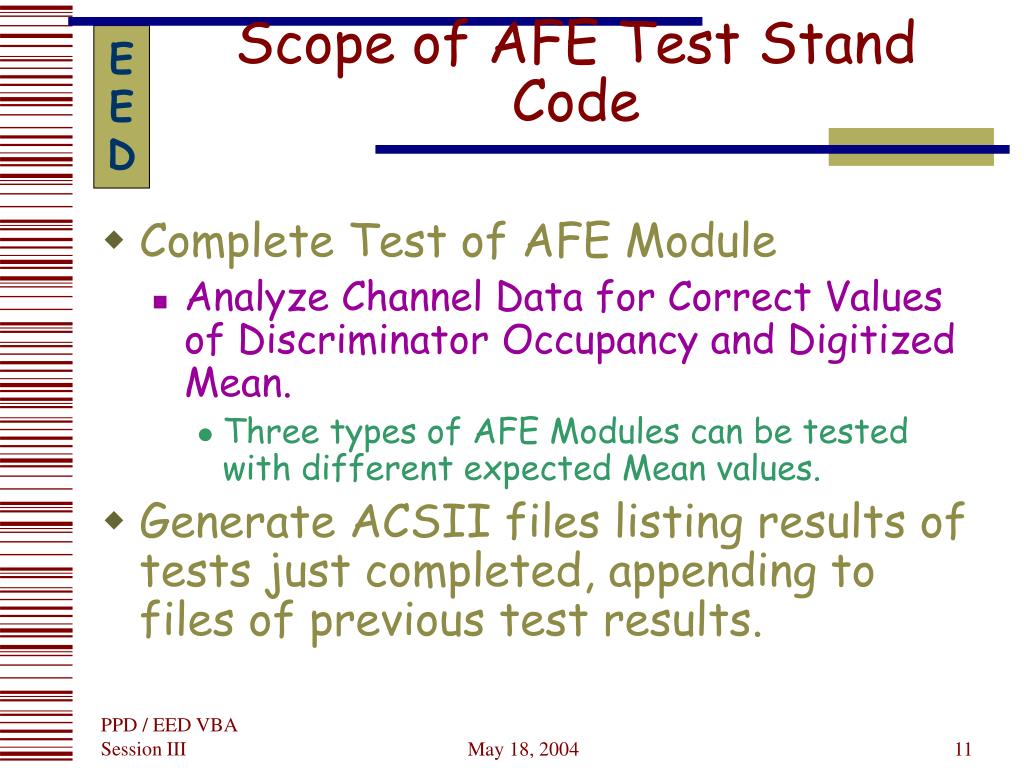 E
E
D

Scope of AFE Test Stand Code

Complete Test of AFE Module

Analyze Channel Data for Correct Values of Discriminator Occupancy and Digitized Mean.

Three types of AFE Modules can be tested with different expected Mean values.

Generate ACSII files listing results of tests just completed, appending to files of previous test results.

PPD / EED VBA
Session III

May 18, 2004

11